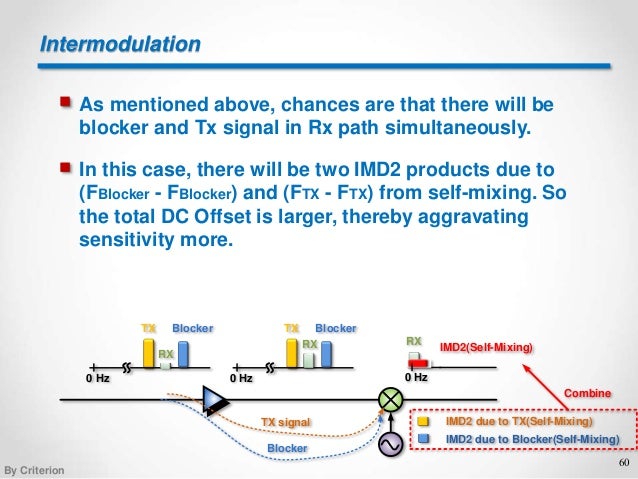 Intermodulation

As mentioned above, chances are that there will be blocker and Tx signal in Rx path simultaneously.

In this case, there will be two IMD2 products due to ($F_{Blocker}$ - $F_{Blocker}$) and ($F_{TX}$ - $F_{TX}$) from self-mixing. So the total DC Offset is larger, thereby aggravating sensitivity more.

TX Blocker RX 0 Hz

TX Blocker RX 0 Hz

RX IMD2(Self-Mixing) 0 Hz

Combine

TX signal

Blocker

IMD2 due to TX(Self-Mixing)

IMD2 due to Blocker(Self-Mixing)

By Criterion

60